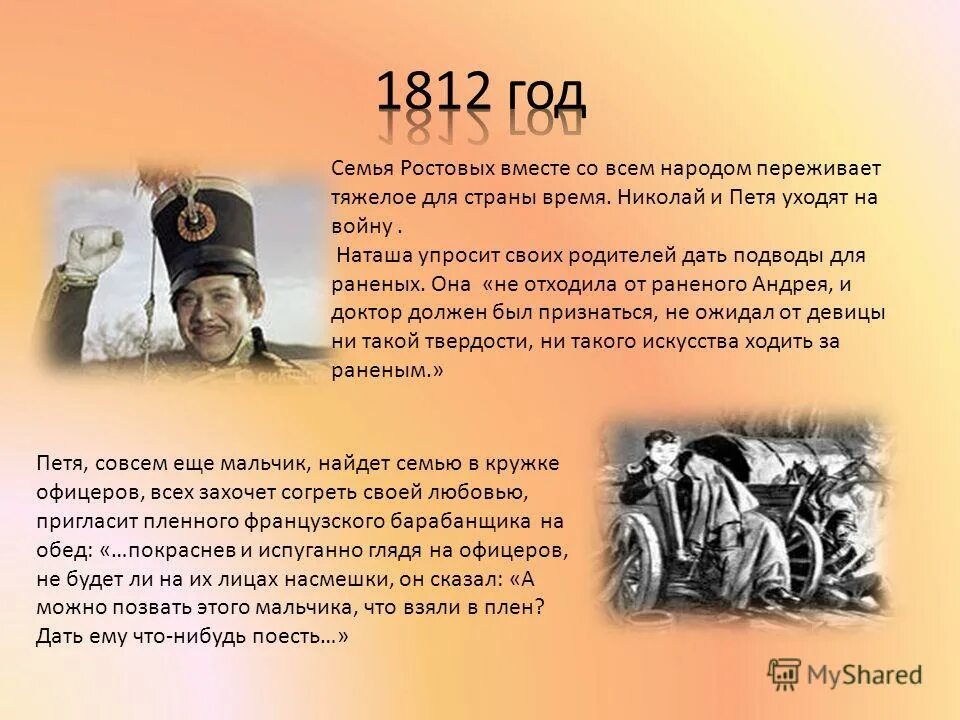 1812 год

Семья Ростовых вместе со всем народом переживает тяжелое для страны время. Николай и Петя уходят на войну .

Наташа упросит своих родителей дать подводы для раненых. Она «не отходила от раненого Андрея, и доктор должен был признаться, не ожидал от девицы ни такой твердости, ни такого искусства ходить за раненым.»

Петя, совсем еще мальчик, найдет семью в кружке офицеров, всех захочет согреть своей любовью, пригласит пленного французского барабанщика на обед: «…покраснев и испуганно глядя на офицеров, не будет ли на их лицах насмешки, он сказал: «А можно позвать этого мальчика, что взяли в плен? Дать ему что-нибудь поесть…»

MyShared